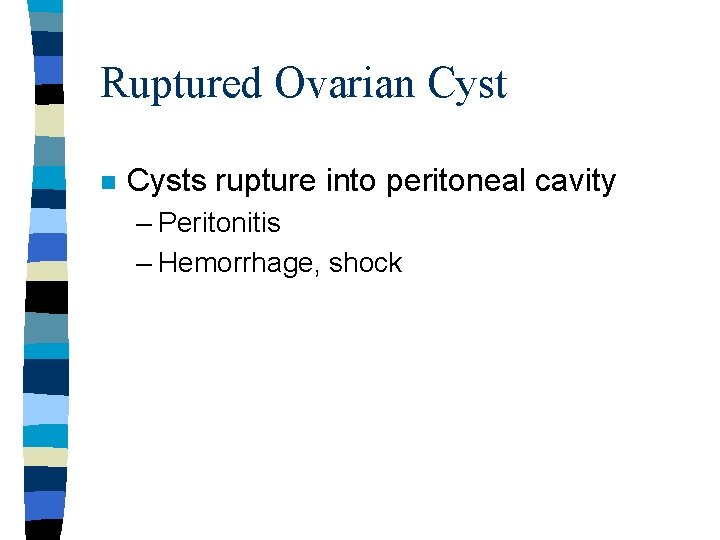 Ruptured Ovarian Cyst

Cysts rupture into peritoneal cavity
– Peritonitis
– Hemorrhage, shock